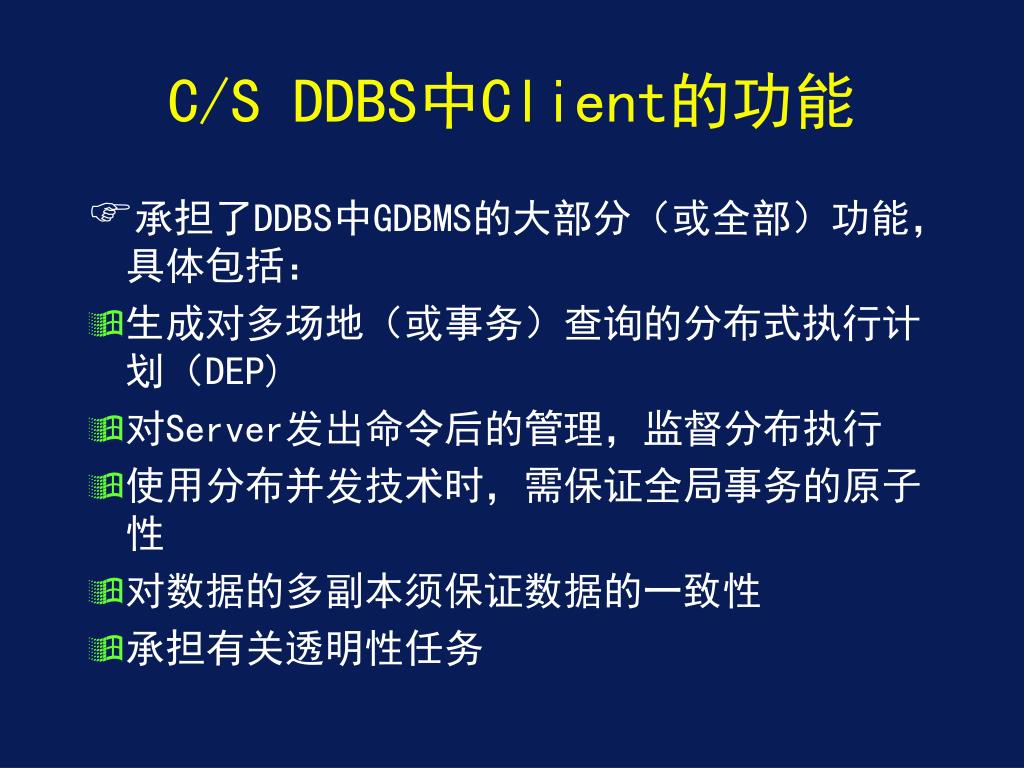 C/S DDBS中Client的功能

承担了DDBS中GDBMS的大部分（或全部）功能，具体包括：

生成对多场地（或事务）查询的分布式执行计划（DEP）

对Server发出命令后的管理，监督分布执行

使用分布并发技术时，需保证全局事务的原子性

对数据的多副本须保证数据的一致性

承担有关透明性任务